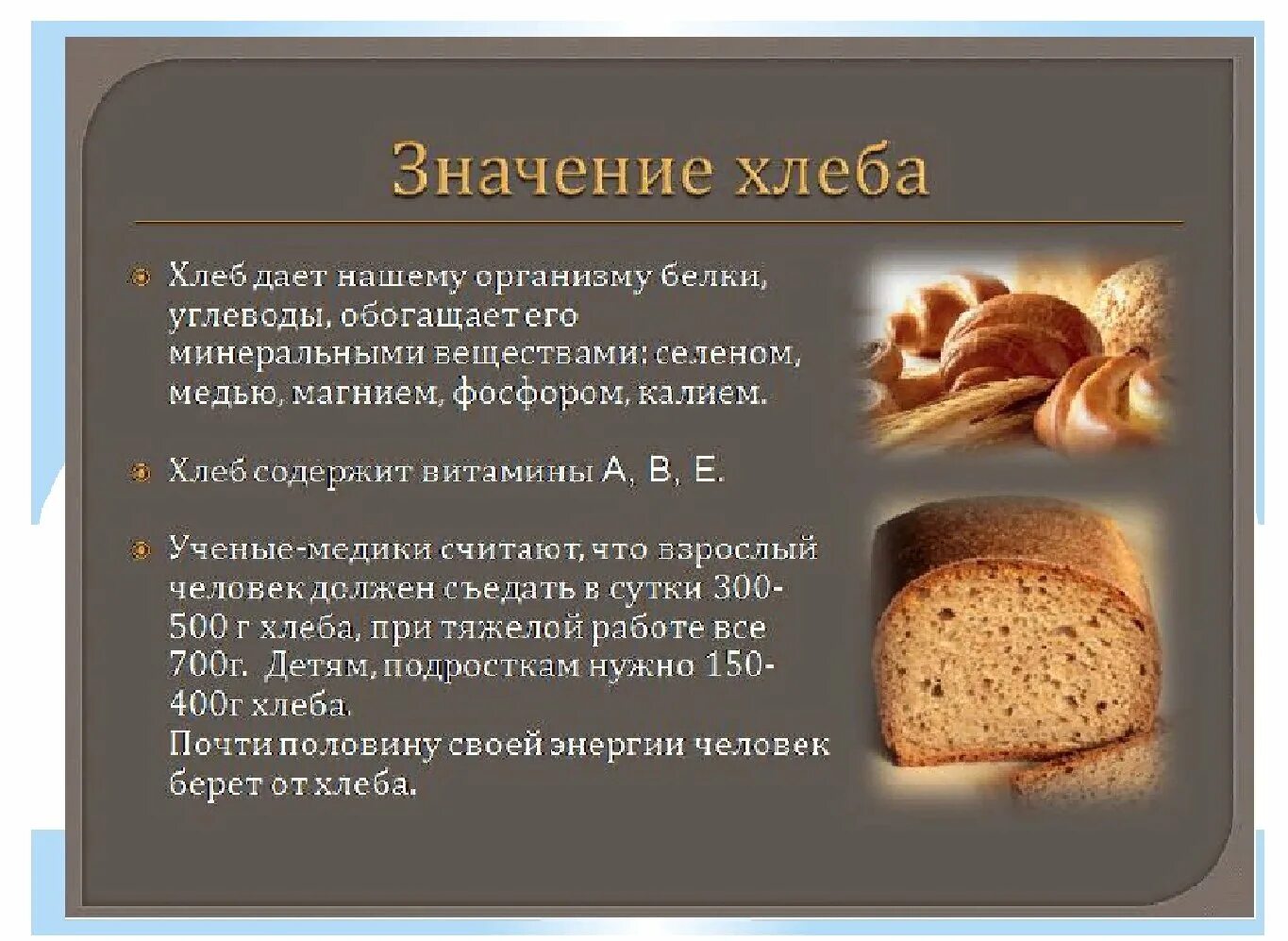 Значение хлеба

Хлеб дает нашему организму белки, углеводы, обогащает его минеральными веществами: селеном, медью, магнием, фосфором, калием.

Хлеб содержит витамины А, В, Е.

Ученые-медики считают, что взрослый человек должен съедать в сутки 300-500 г хлеба, при тяжелой работе все 700г. Детям, подросткам нужно 150-400г хлеба.
Почти половину своей энергии человек берет от хлеба.